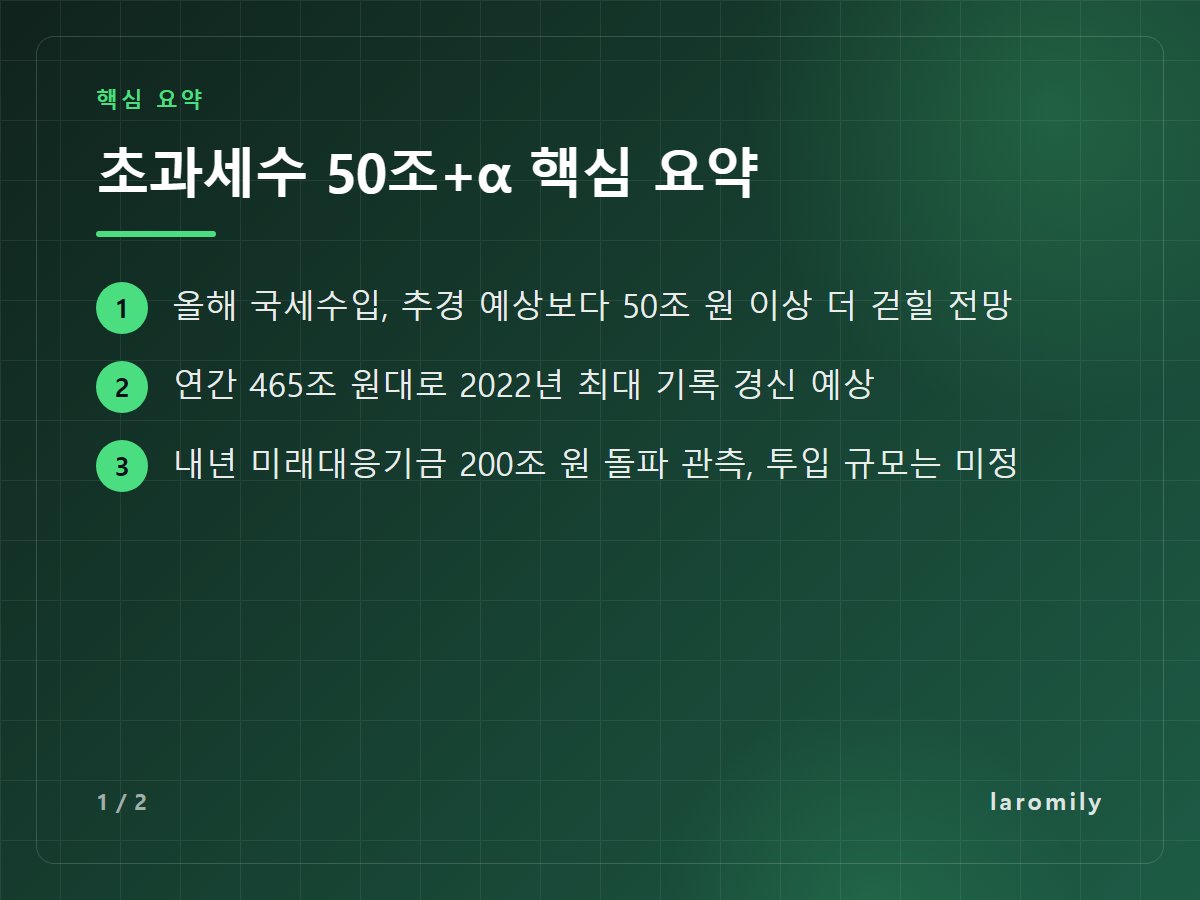 핵심 요약

초과세수 50조+α 핵심 요약

1 올해 국세수입, 추경 예상보다 50조 원 이상 더 걷힐 전망

2 연간 465조 원대로 2022년 최대 기록 경신 예상

3 내년 미래대응기금 200조 원 돌파 관측, 투입 규모는 미정

1 / 2

laromily